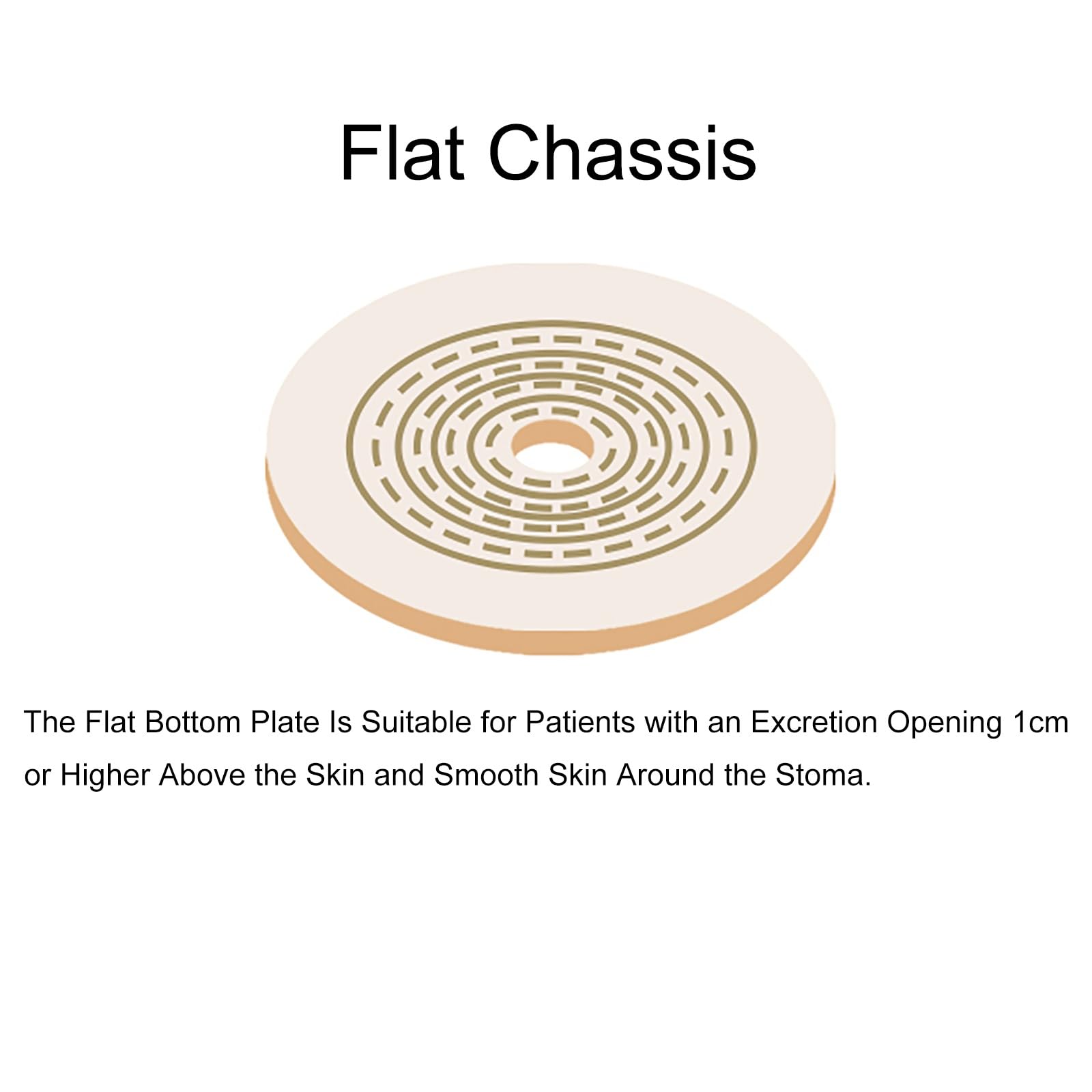 Flat Chassis

The Flat Bottom Plate Is Suitable for Patients with an Excretion Opening 1cm or Higher Above the Skin and Smooth Skin Around the Stoma.